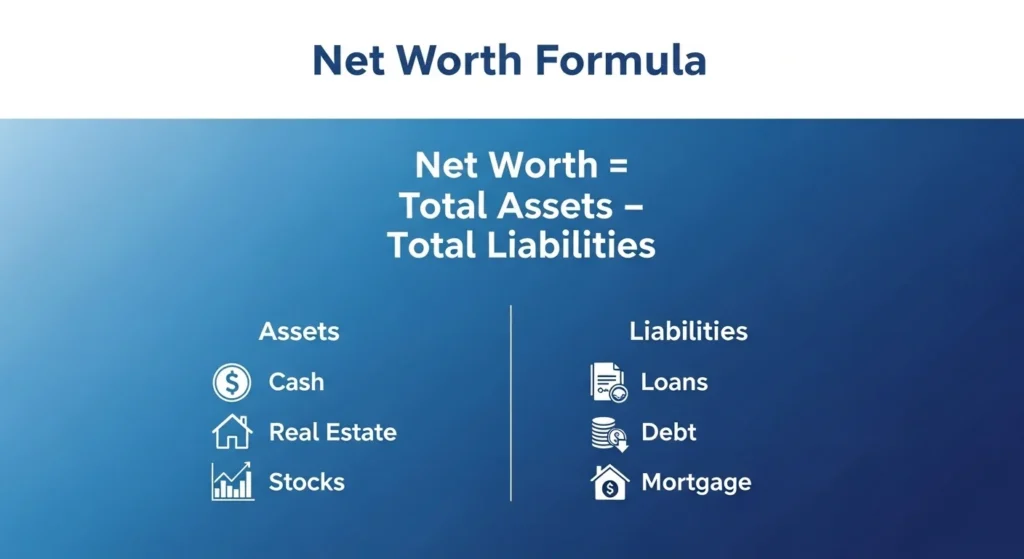 Net Worth Formula

Net Worth =
Total Assets –
Total Liabilities

Assets

Cash

Real Estate

Stocks

Liabilities

Loans

Debt

Mortgage